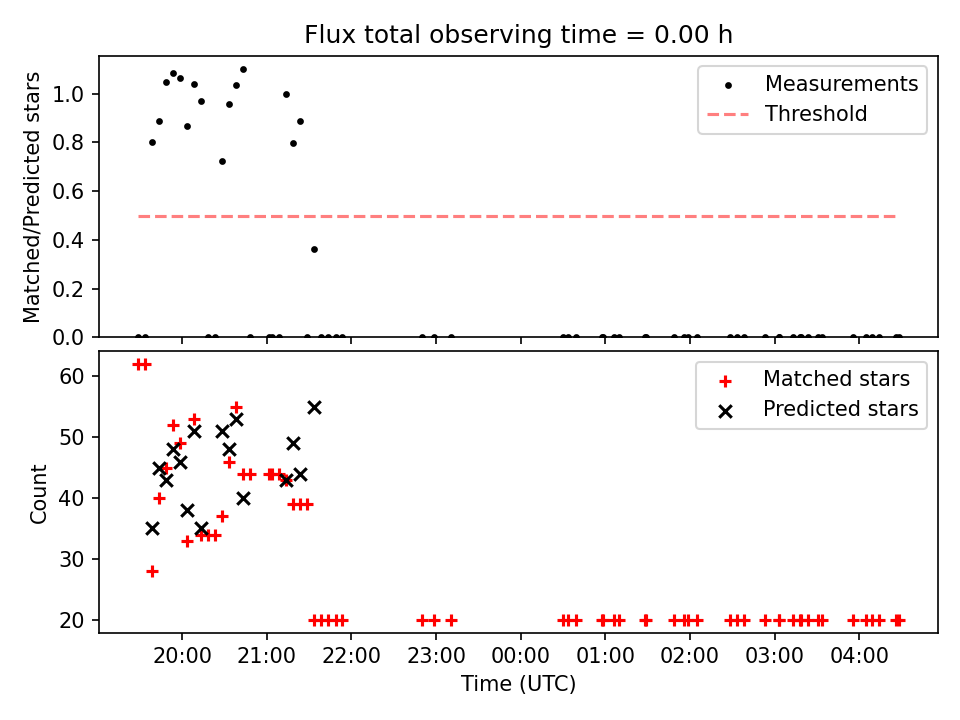 Flux total observing time = 0.00 h

Matched/Predicted stars

1.0
0.8
0.6
0.4
0.2
0.0

Measurements
Threshold

Count

60
50
40
30
20

Matched stars
Predicted stars

20:00
21:00
22:00
23:00
00:00
01:00
02:00
03:00
04:00

Time (UTC)